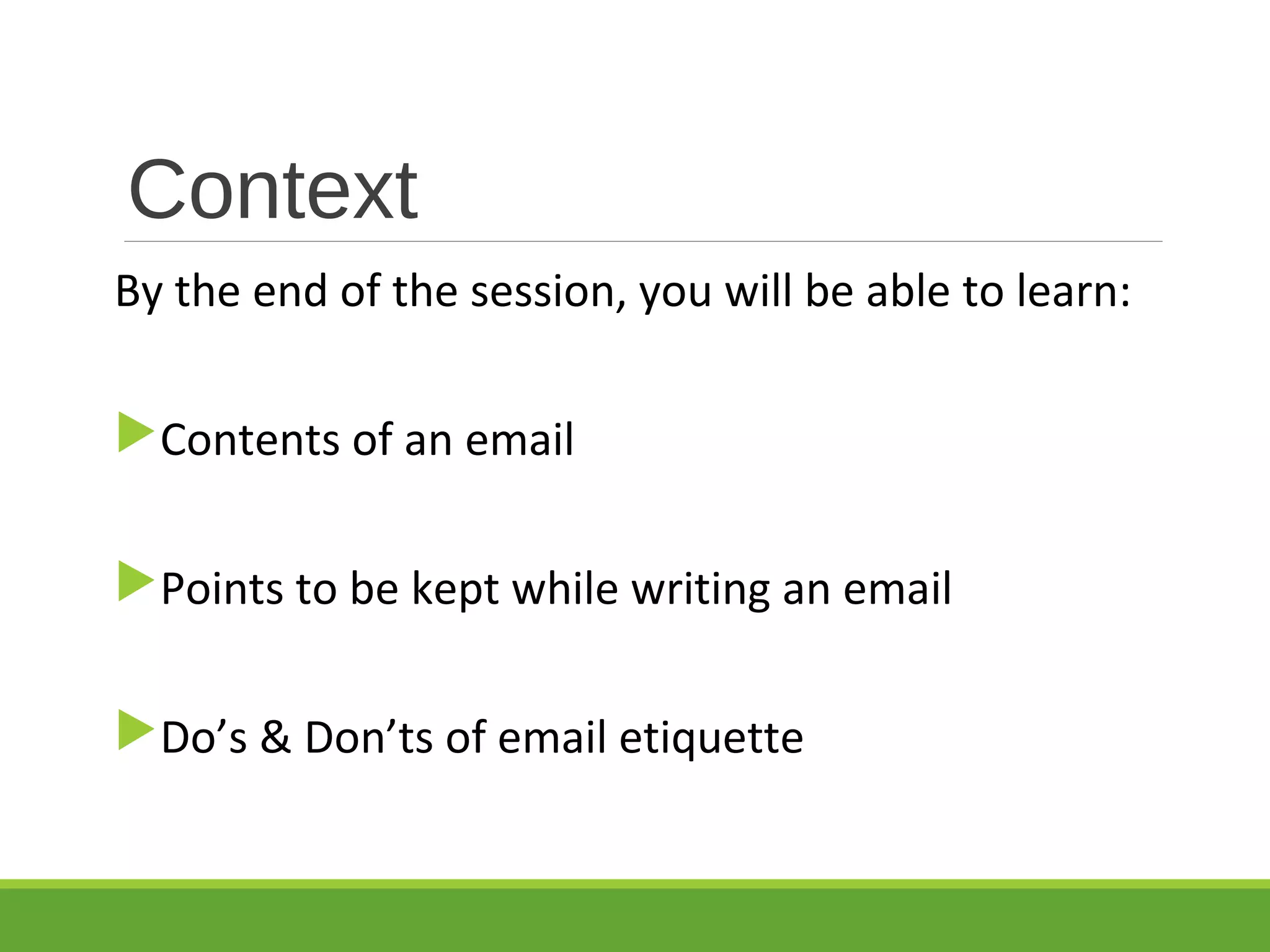 Context

By the end of the session, you will be able to learn:

Contents of an email

Points to be kept while writing an email

Do’s & Don’ts of email etiquette